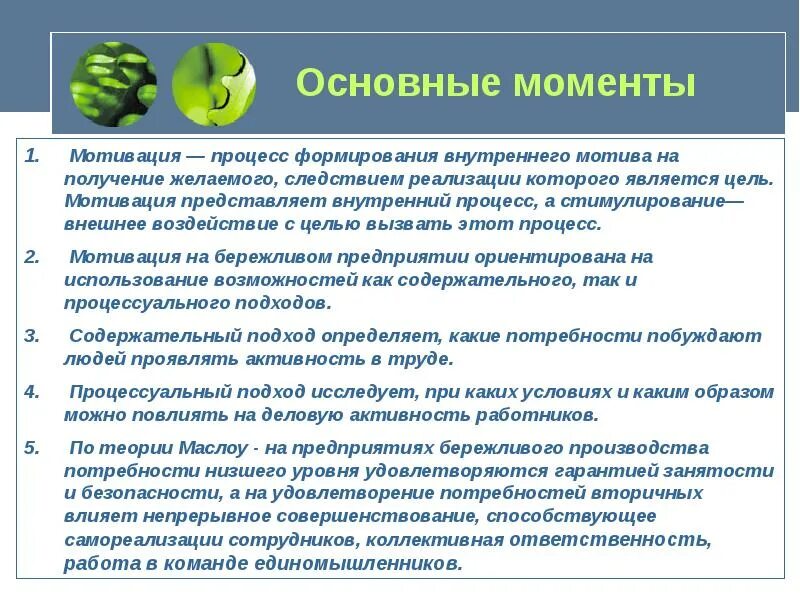 Основные моменты

1. Мотивация — процесс формирования внутреннего мотива на получение желаемого, следствием реализации которого является цель. Мотивация представляет внутренний процесс, а стимулирование— внешнее воздействие с целью вызвать этот процесс.

2. Мотивация на бережливом предприятии ориентирована на использование возможностей как содержательного, так и процессуального подходов.

3. Содержательный подход определяет, какие потребности побуждают людей проявлять активность в труде.

4. Процессуальный подход исследует, при каких условиях и каким образом можно повлиять на деловую активность работников.

5. По теории Маслоу - на предприятиях бережливого производства потребности низшего уровня удовлетворяются гарантией занятости и безопасности, а на удовлетворение потребностей вторичных влияет непрерывное совершенствование, способствующее самореализации сотрудников, коллективная ответственность, работа в команде единомышленников.